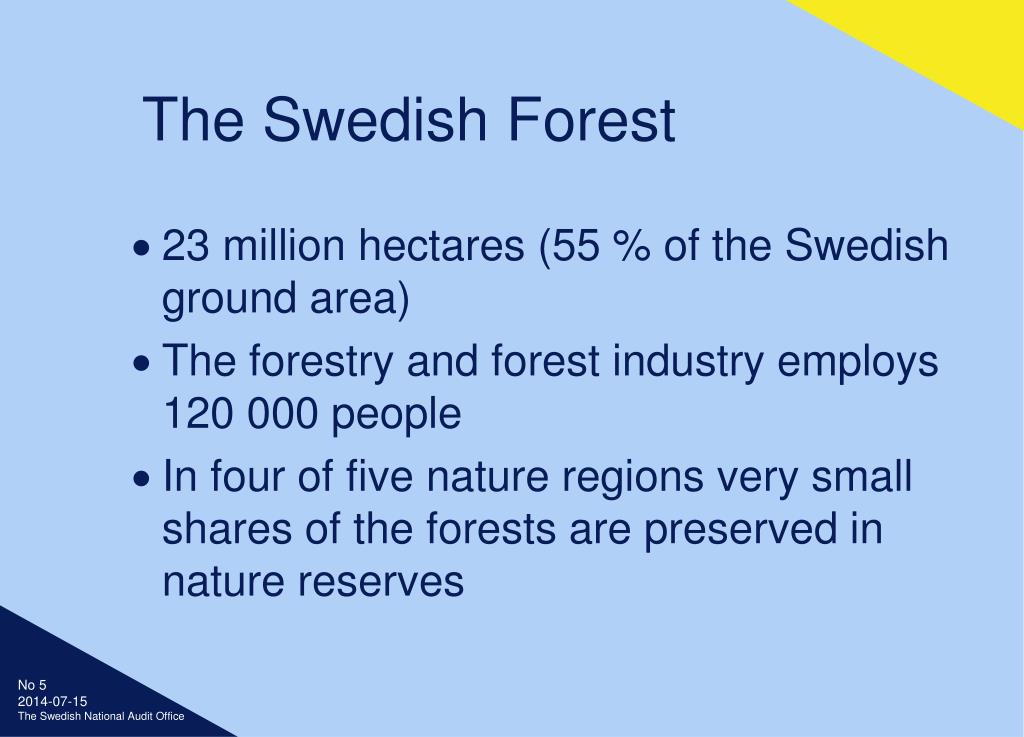 The Swedish Forest

• 23 million hectares (55 % of the Swedish ground area)

• The forestry and forest industry employs 120 000 people

• In four of five nature regions very small shares of the forests are preserved in nature reserves

No 5
2014-07-15
The Swedish National Audit Office